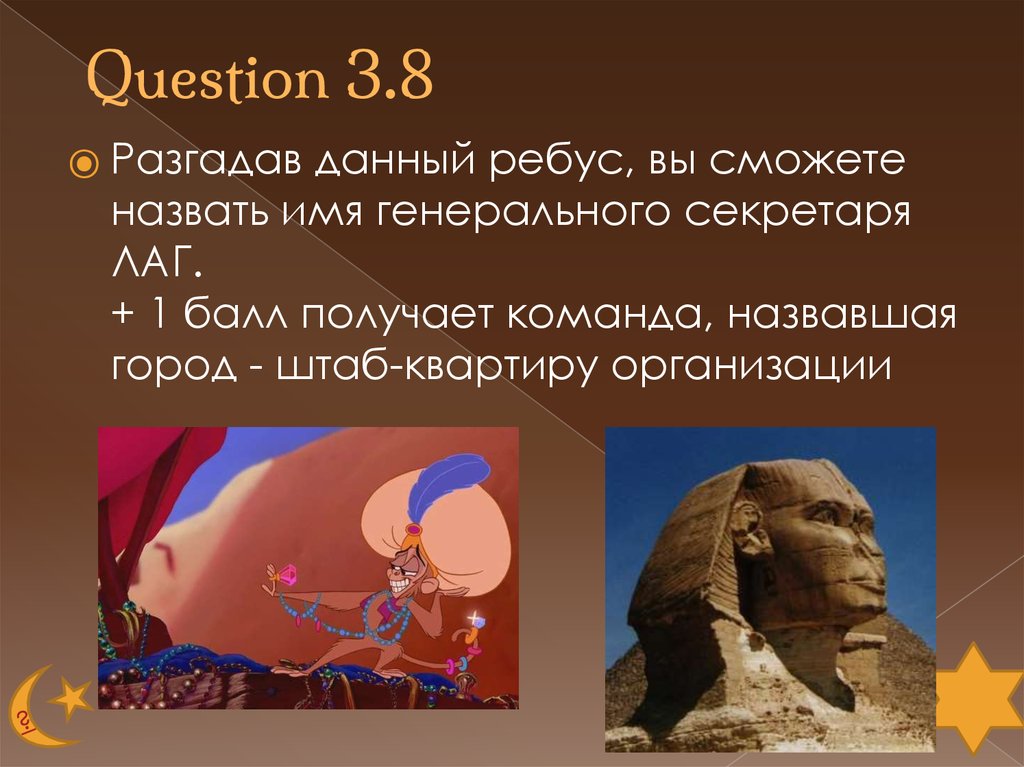 Question 3.8

Разгадав данный ребус, вы сможете назвать имя генерального секретаря ЛАГ.
+ 1 балл получает команда, назвавшая город - штаб-квартиру организации